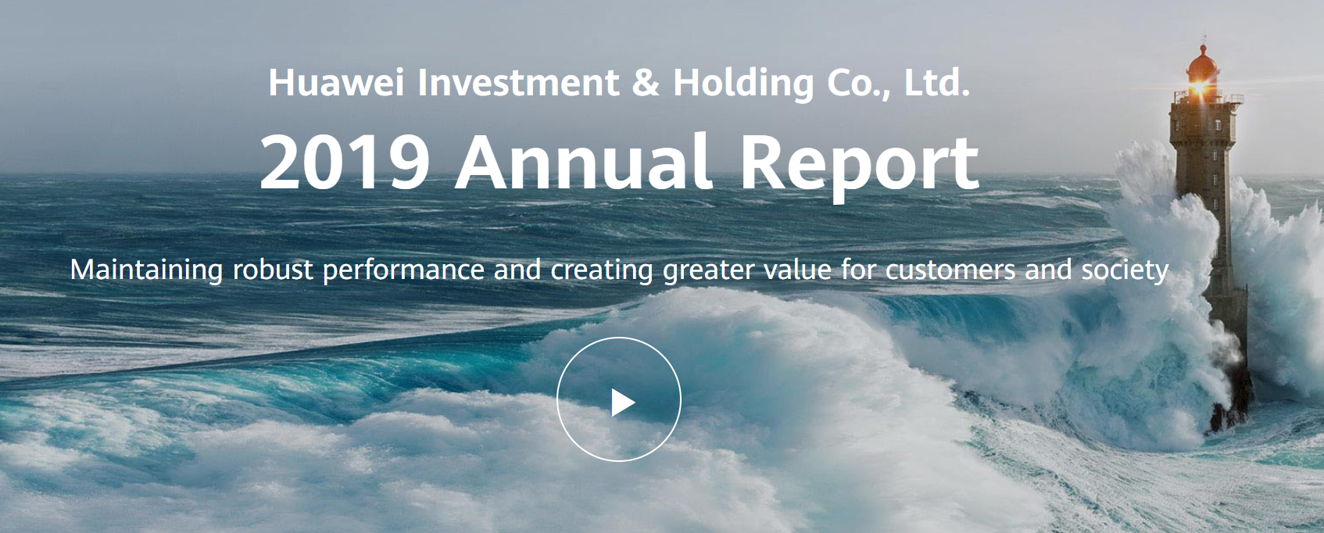 Huawei Investment & Holding Co., Ltd.

2019 Annual Report

Maintaining robust performance and creating greater value for customers and society